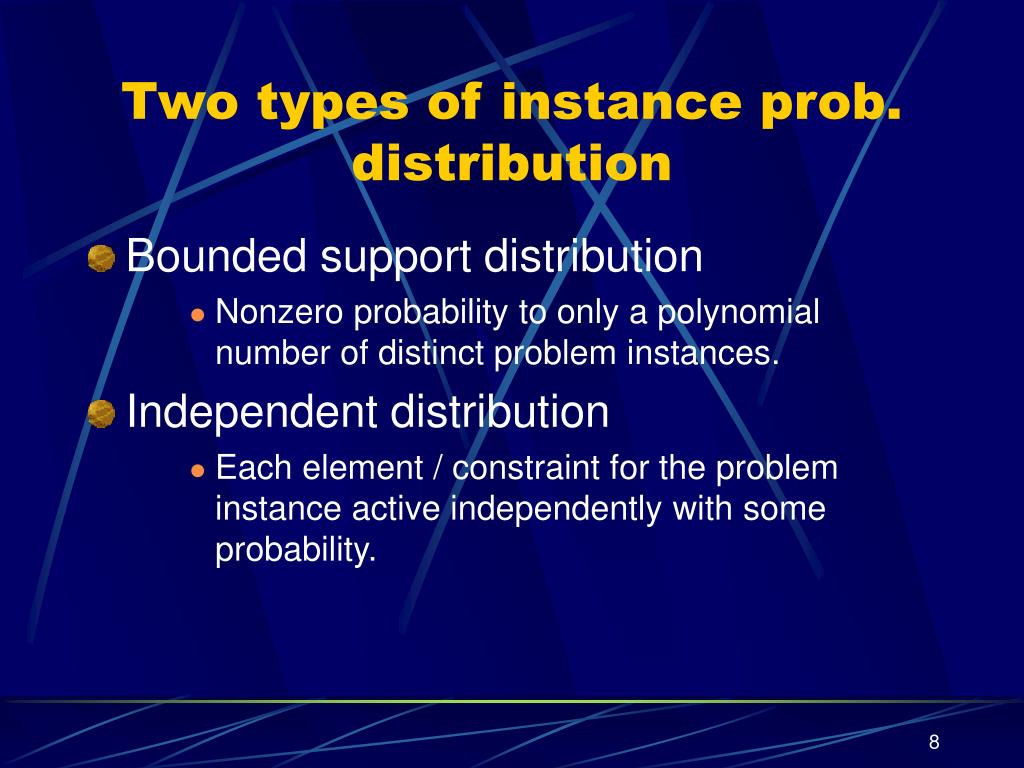 Two types of instance prob. distribution

Bounded support distribution

Nonzero probability to only a polynomial number of distinct problem instances.

Independent distribution

Each element / constraint for the problem instance active independently with some probability.

8